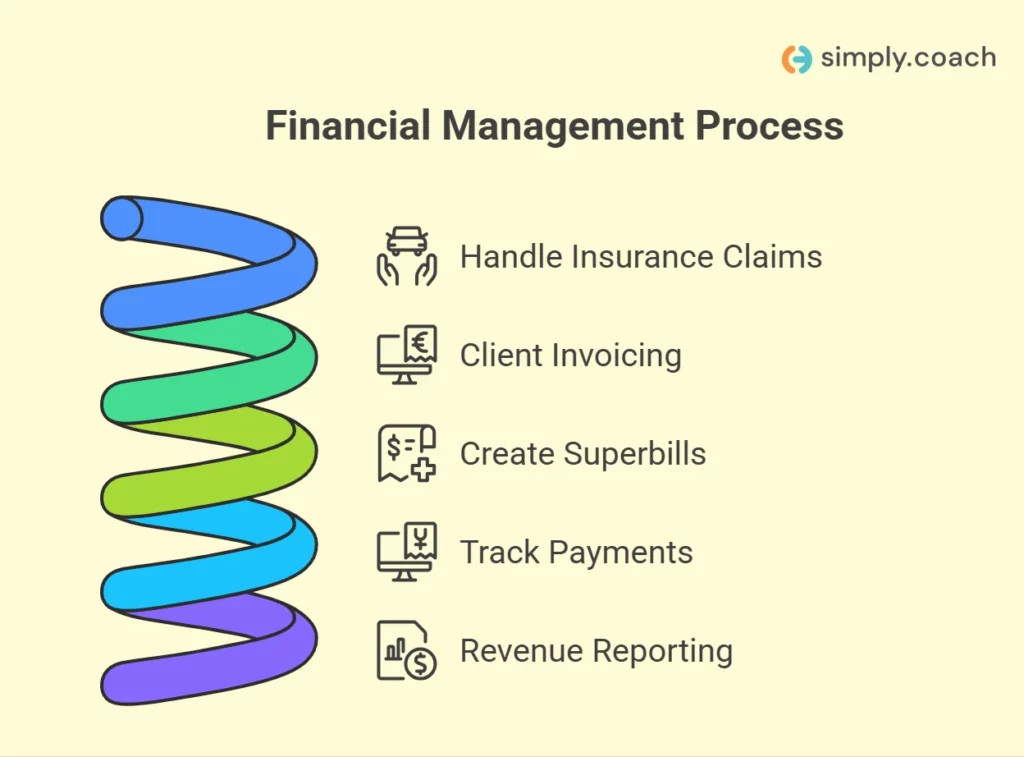 simply.coach

Financial Management Process

Handle Insurance Claims

Client Invoicing

Create Superbills

Track Payments

Revenue Reporting